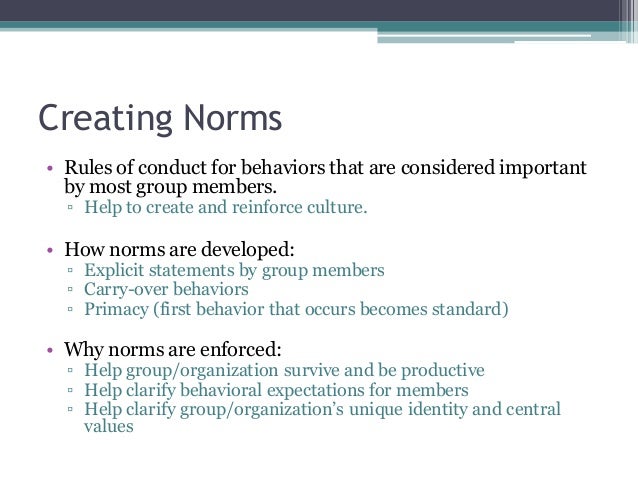 Creating Norms

• Rules of conduct for behaviors that are considered important by most group members.
▫ Help to create and reinforce culture.

• How norms are developed:
▫ Explicit statements by group members
▫ Carry-over behaviors
▫ Primacy (first behavior that occurs becomes standard)

• Why norms are enforced:
▫ Help group/organization survive and be productive
▫ Help clarify behavioral expectations for members
▫ Help clarify group/organization's unique identity and central values